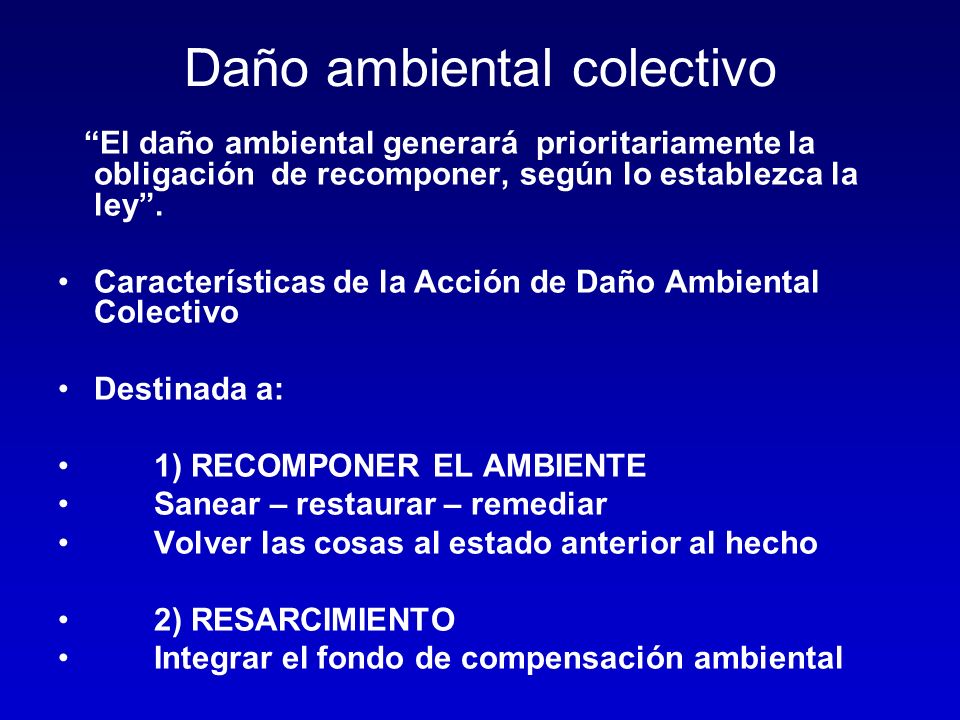 Daño ambiental colectivo

“El daño ambiental generará prioritariamente la obligación de recomponer, según lo establezca la ley”.

• Características de la Acción de Daño Ambiental Colectivo

• Destinada a:

• 1) RECOMPONER EL AMBIENTE
• Sanear – restaurar – remediar
• Volver las cosas al estado anterior al hecho

• 2) RESARCIMIENTO
• Integrar el fondo de compensación ambiental